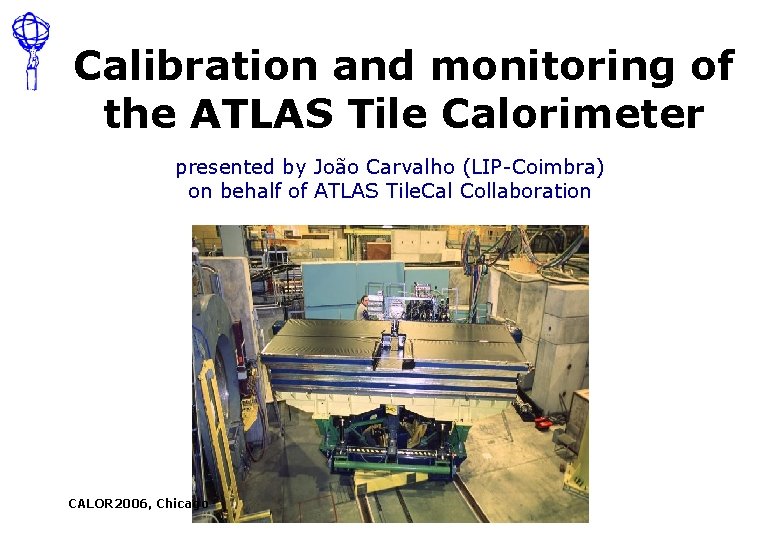 Calibration and monitoring of the ATLAS Tile Calorimeter

presented by João Carvalho (LIP-Coimbra)
on behalf of ATLAS TileCal Collaboration

CALOR2006, Chicago